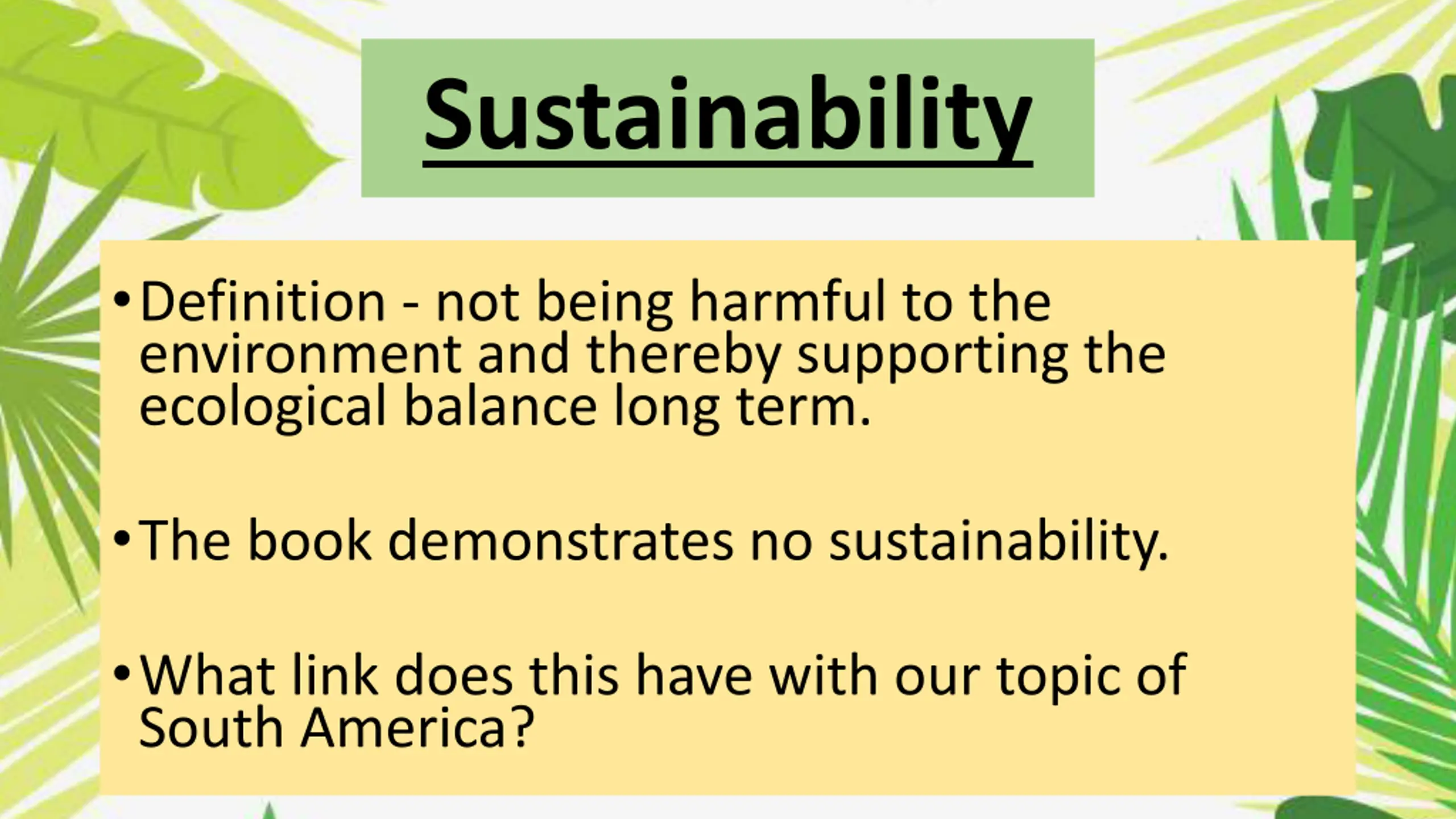 Sustainability

• Definition - not being harmful to the environment and thereby supporting the ecological balance long term.

• The book demonstrates no sustainability.

• What link does this have with our topic of South America?